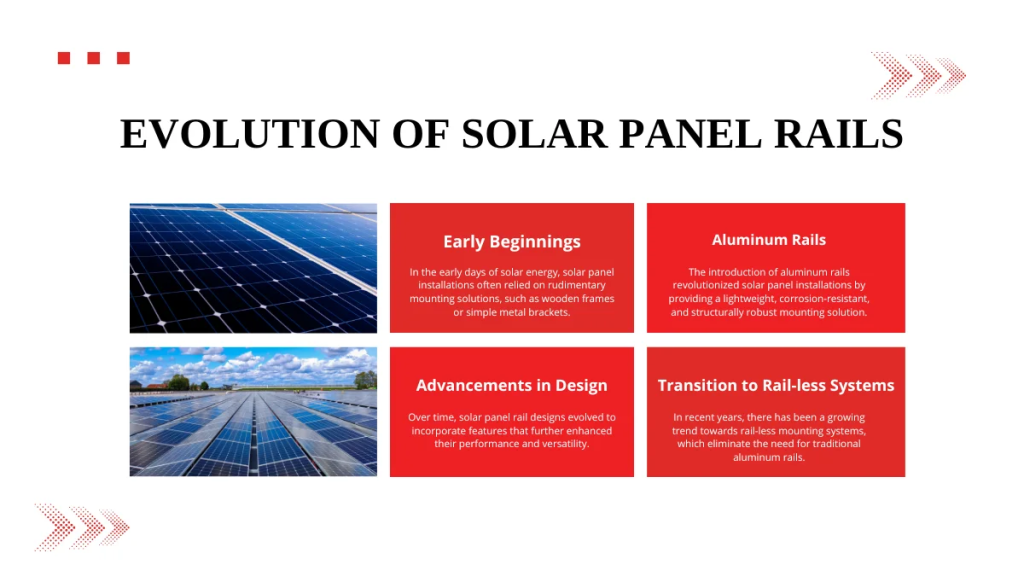 EVOLUTION OF SOLAR PANEL RAILS

Early Beginnings

In the early days of solar energy, solar panel installations often relied on rudimentary mounting solutions, such as wooden frames or simple metal brackets.

Aluminum Rails

The introduction of aluminum rails revolutionized solar panel installations by providing a lightweight, corrosion-resistant, and structurally robust mounting solution.

Advancements in Design

Over time, solar panel rail designs evolved to incorporate features that further enhanced their performance and versatility.

Transition to Rail-less Systems

In recent years, there has been a growing trend towards rail-less mounting systems, which eliminate the need for traditional aluminum rails.